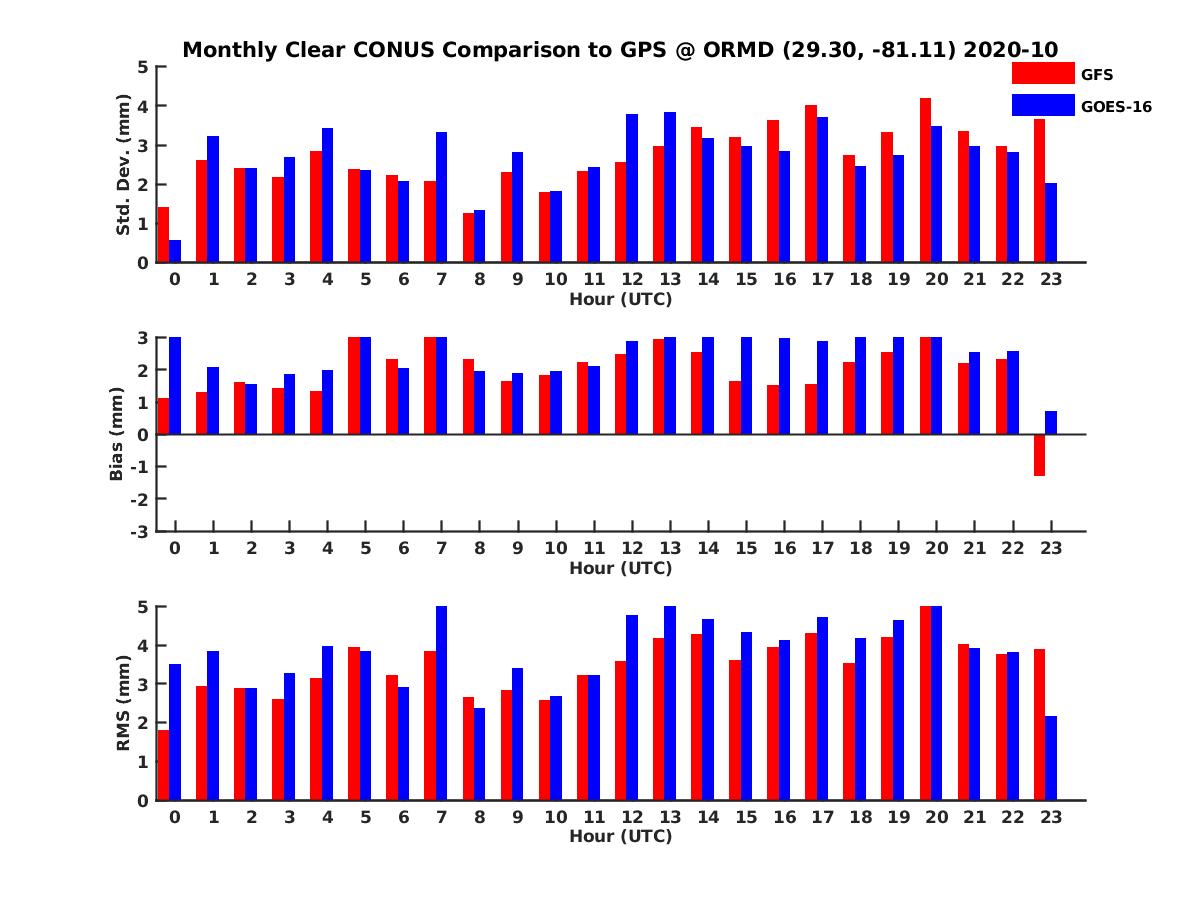 Monthly Clear CONUS Comparison to GPS @ ORMD (29.30, -81.11) 2020-10

GFS
GOES-16

Std. Dev. (mm)
5
4
3
2
1
0
0 1 2 3 4 5 6 7 8 9 10 11 12 13 14 15 16 17 18 19 20 21 22 23
Hour (UTC)

Bias (mm)
3
2
1
0
-1
-2
-3
0 1 2 3 4 5 6 7 8 9 10 11 12 13 14 15 16 17 18 19 20 21 22 23
Hour (UTC)

RMS (mm)
5
4
3
2
1
0
0 1 2 3 4 5 6 7 8 9 10 11 12 13 14 15 16 17 18 19 20 21 22 23
Hour (UTC)